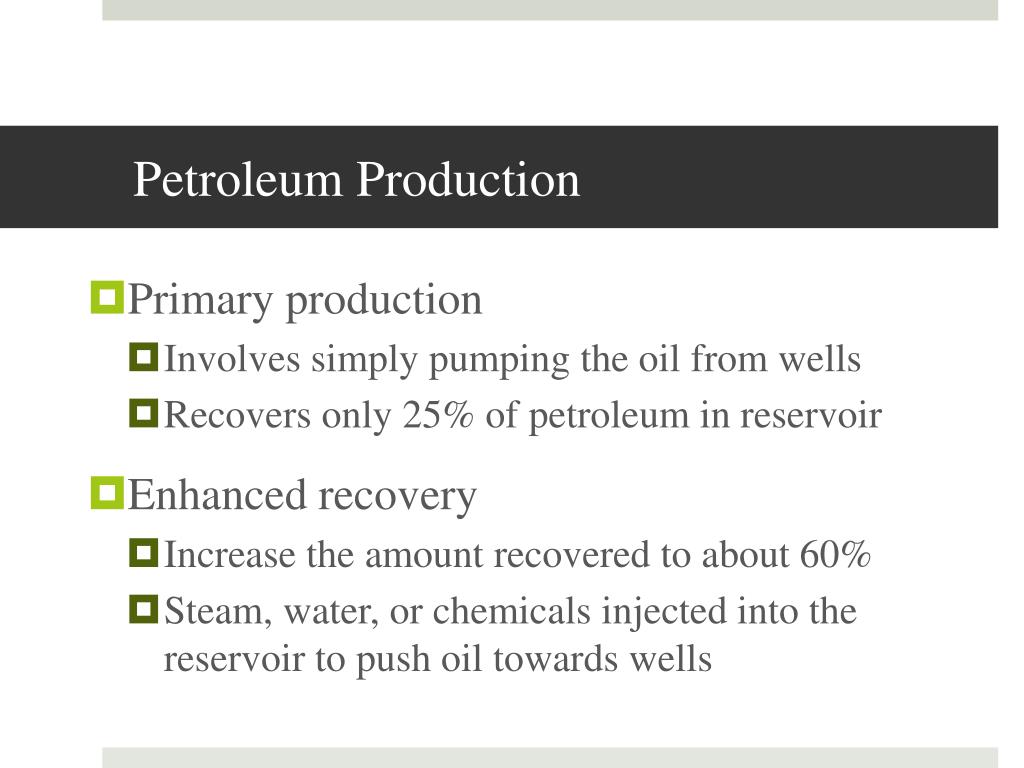 Petroleum Production

Primary production

Involves simply pumping the oil from wells

Recovers only 25% of petroleum in reservoir

Enhanced recovery

Increase the amount recovered to about 60%

Steam, water, or chemicals injected into the reservoir to push oil towards wells